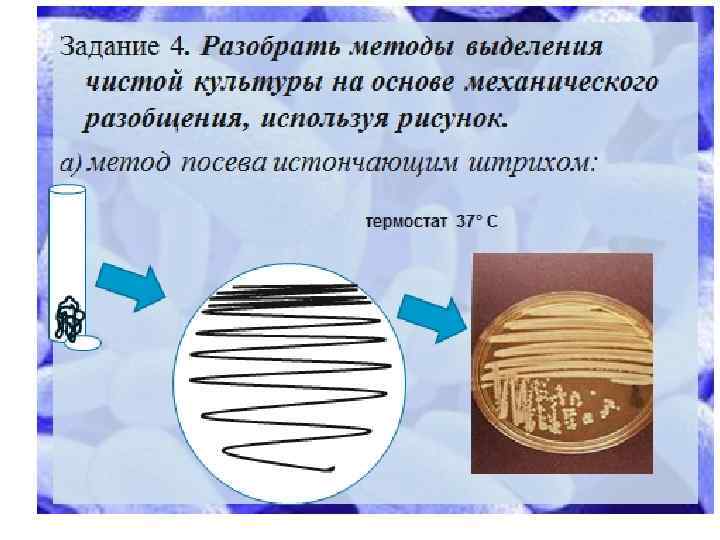 Задание 4. Разобрать методы выделения чистой культуры на основе механического разобщения, используя рисунок.

а) метод посева истончающим штрихом:

термостат 37° С